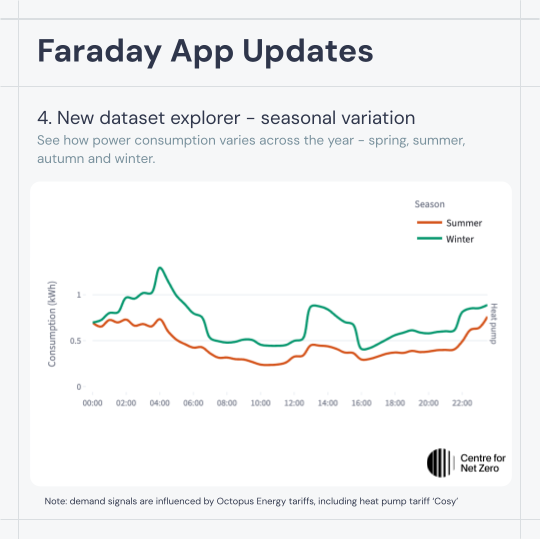 Faraday App Updates

4. New dataset explorer - seasonal variation

See how power consumption varies across the year - spring, summer, autumn and winter.

Season
Summer
Winter

Consumption (kWh)
1
0.5
0
00:00 02:00 04:00 06:00 08:00 10:00 12:00 14:00 16:00 18:00 20:00 22:00
Heat pump

Centre for Net Zero

Note: demand signals are influenced by Octopus Energy tariffs, including heat pump tariff 'Cosy'